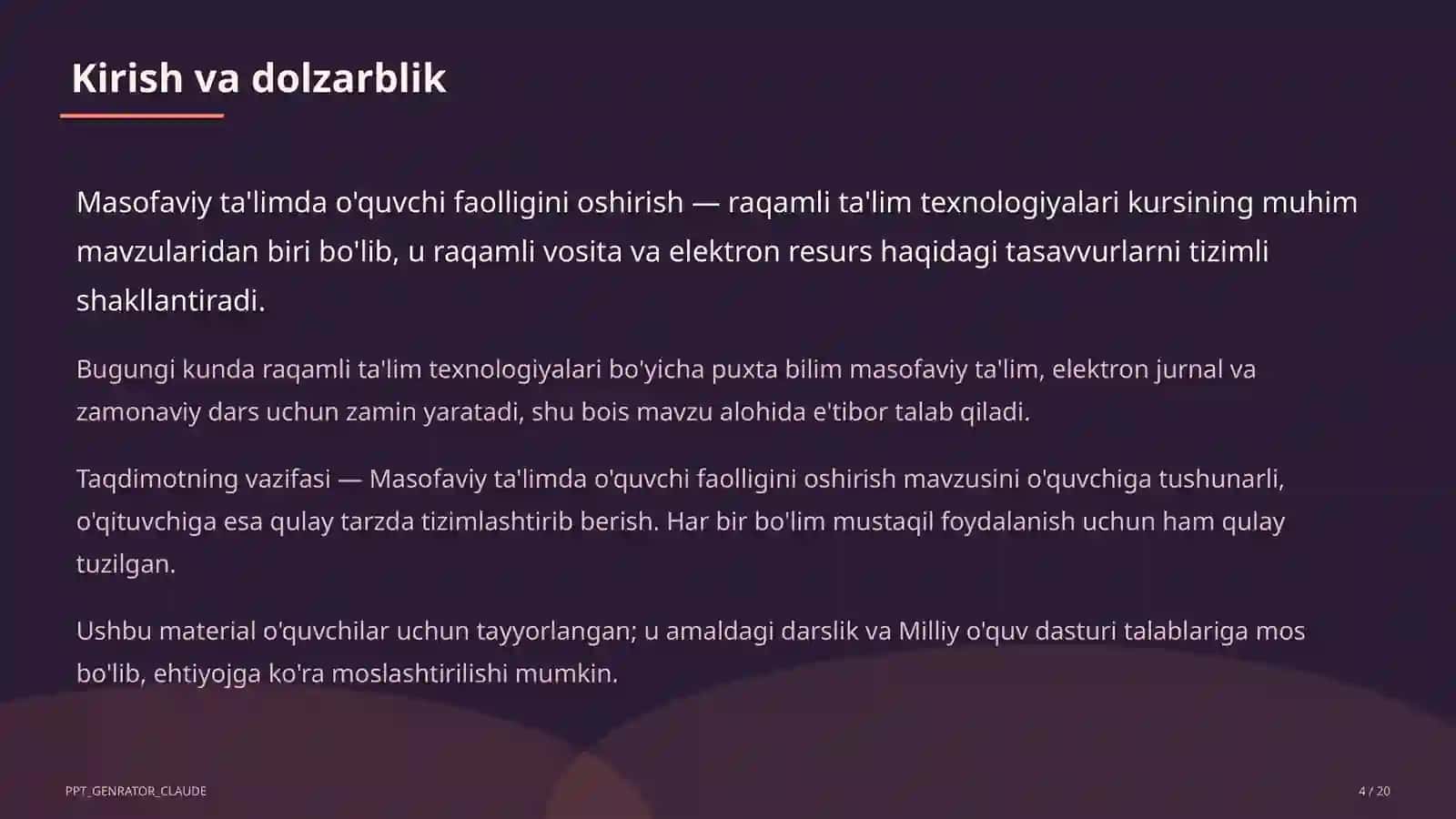 Kirish va dolzarblik

Masofaviy ta'limda o'quvchi faolligini oshirish — raqamli ta'lim texnologiyalari kursining muhim mavzularidan biri bo'lib, u raqamli vosita va elektron resurs haqidagi tasavvurlarni tizimli shakllantiradi.

Bugungi kunda raqamli ta'lim texnologiyalari bo'yicha puxta bilim masofaviy ta'lim, elektron jurnal va zamonaviy dars uchun zamin yaratadi, shu bois mavzu alohida e'tibor talab qiladi.

Taqdimotning vazifasi — Masofaviy ta'limda o'quvchi faolligini oshirish mavzusini o'quvchiga tushunarli, o'qituvchiga esa qulay tarzda tizimlashtirib berish. Har bir bo'lim mustaqil foydalanish uchun ham qulay tuzilgan.

Ushbu material o'quvchilar uchun tayyorlangan; u amaldagi darslik va Milliy o'quv dasturi talablariga mos bo'lib, ehtiyojga ko'ra moslashtirilishi mumkin.

PPT_GENRATOR_CLAUDE

4 / 20